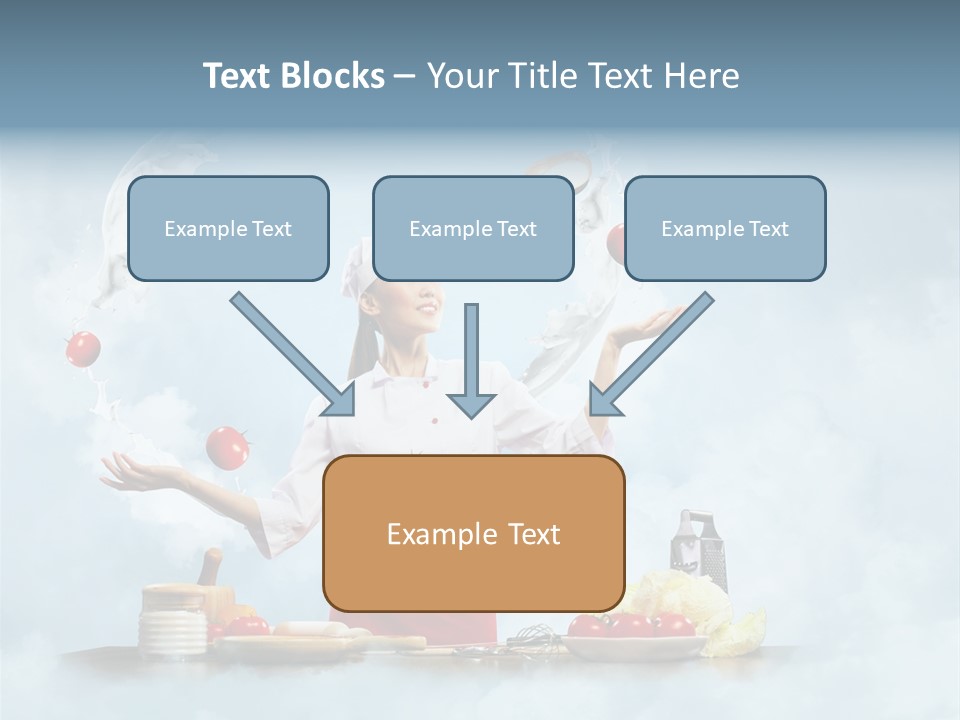 Text Blocks – Your Title Text Here

Example Text

Example Text

Example Text

Example Text